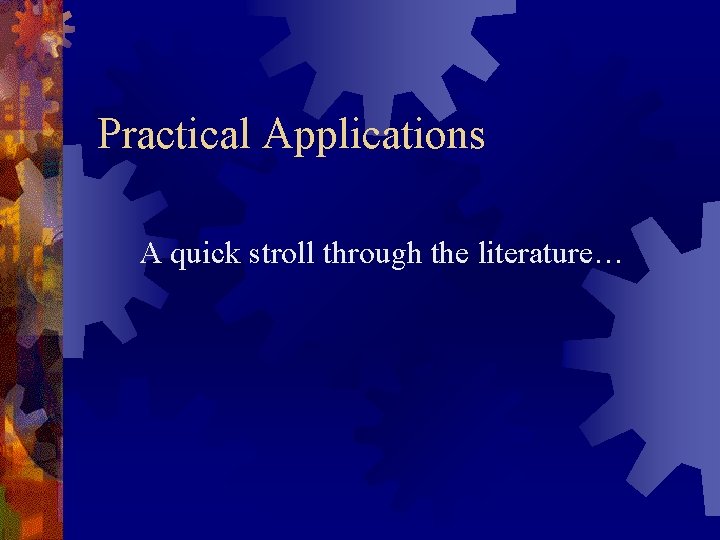 Practical Applications

A quick stroll through the literature…